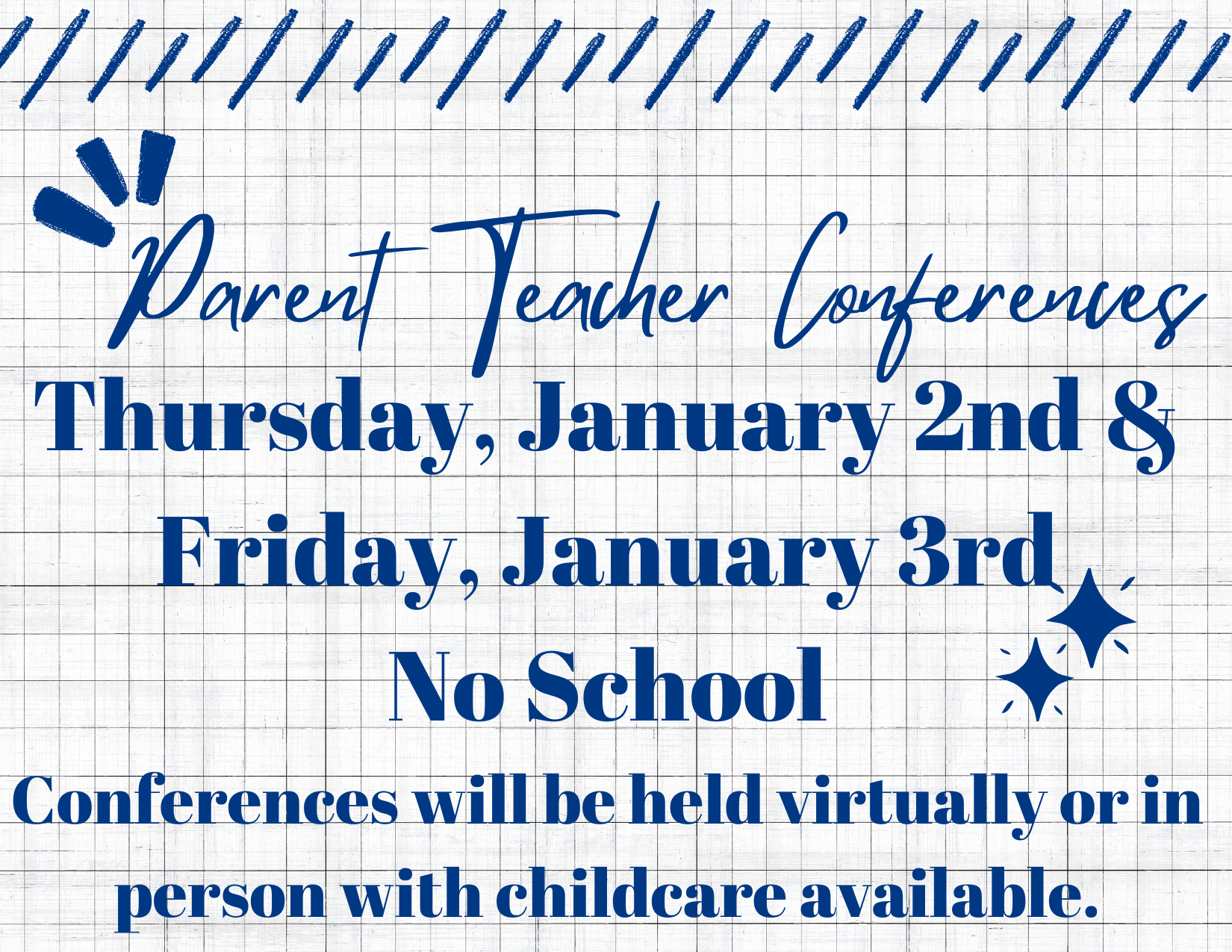 Parent Teacher Conferences

Thursday, January 2nd & Friday, January 3rd

No School

Conferences will be held virtually or in person with childcare available.